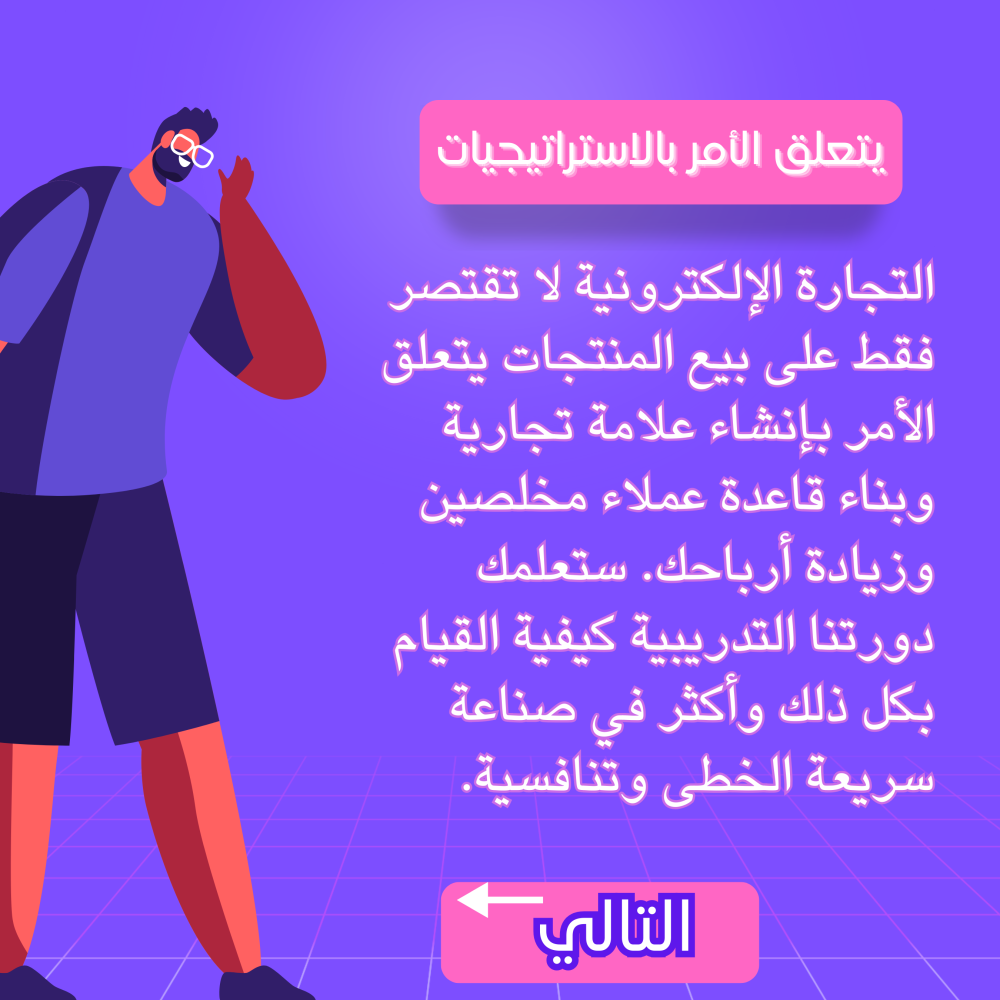 يتعلق الأمر بالاستراتيجيات

التجارة الإلكترونية لا تقتصر فقط على بيع المنتجات يتعلق الأمر بإنشاء علامة تجارية وبناء قاعدة عملاء مخلصين وزيادة أرباحك. ستعلمك دورتنا التدريبية كيفية القيام بكل ذلك وأكثر في صناعة سريعة الخطى وتنافسية.

التالي